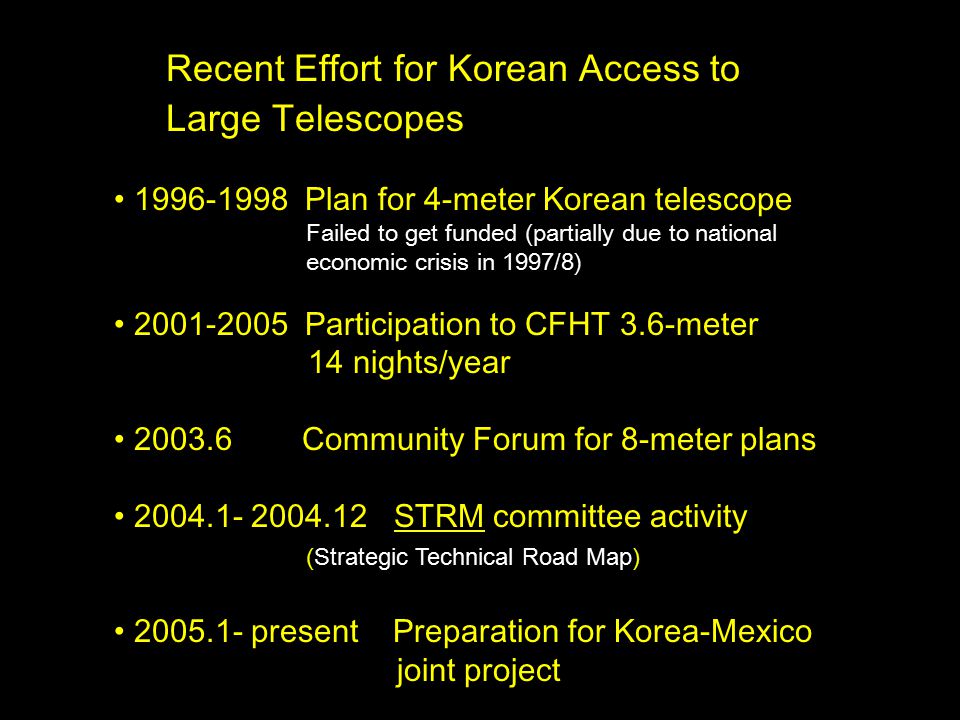 Recent Effort for Korean Access to Large Telescopes

• 1996-1998 Plan for 4-meter Korean telescope
Failed to get funded (partially due to national economic crisis in 1997/8)

• 2001-2005 Participation to CFHT 3.6-meter
14 nights/year

• 2003.6 Community Forum for 8-meter plans

• 2004.1- 2004.12 STRM committee activity
(Strategic Technical Road Map)

• 2005.1- present Preparation for Korea-Mexico joint project